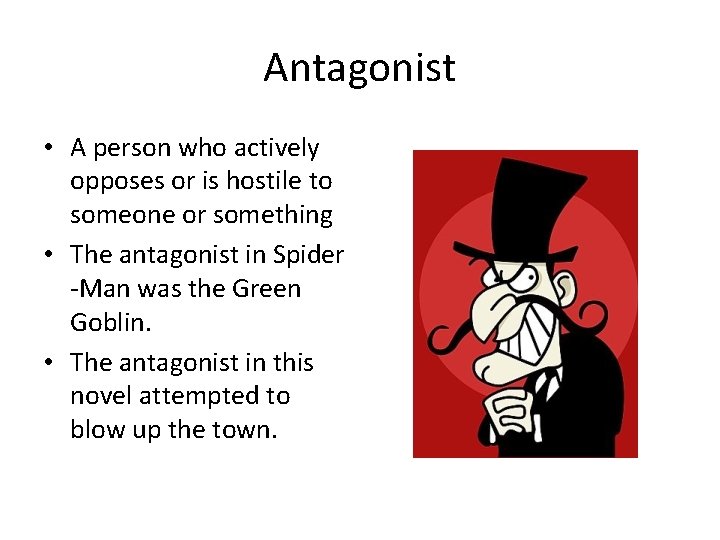 Antagonist

• A person who actively opposes or is hostile to someone or something
• The antagonist in Spider -Man was the Green Goblin.
• The antagonist in this novel attempted to blow up the town.